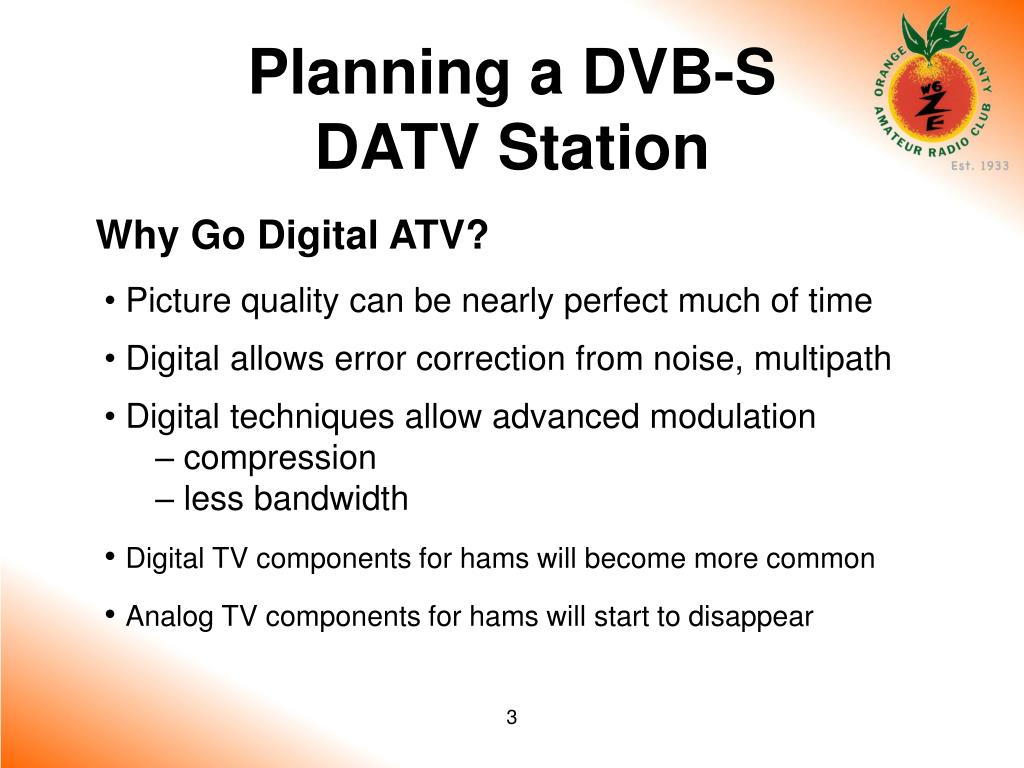 Planning a DVB-S DATV Station

ORANGE COUNTY AMATEUR RADIO CLUB W6ZE Est. 1933

Why Go Digital ATV?

• Picture quality can be nearly perfect much of time

• Digital allows error correction from noise, multipath

• Digital techniques allow advanced modulation
– compression
– less bandwidth

• Digital TV components for hams will become more common

• Analog TV components for hams will start to disappear

3